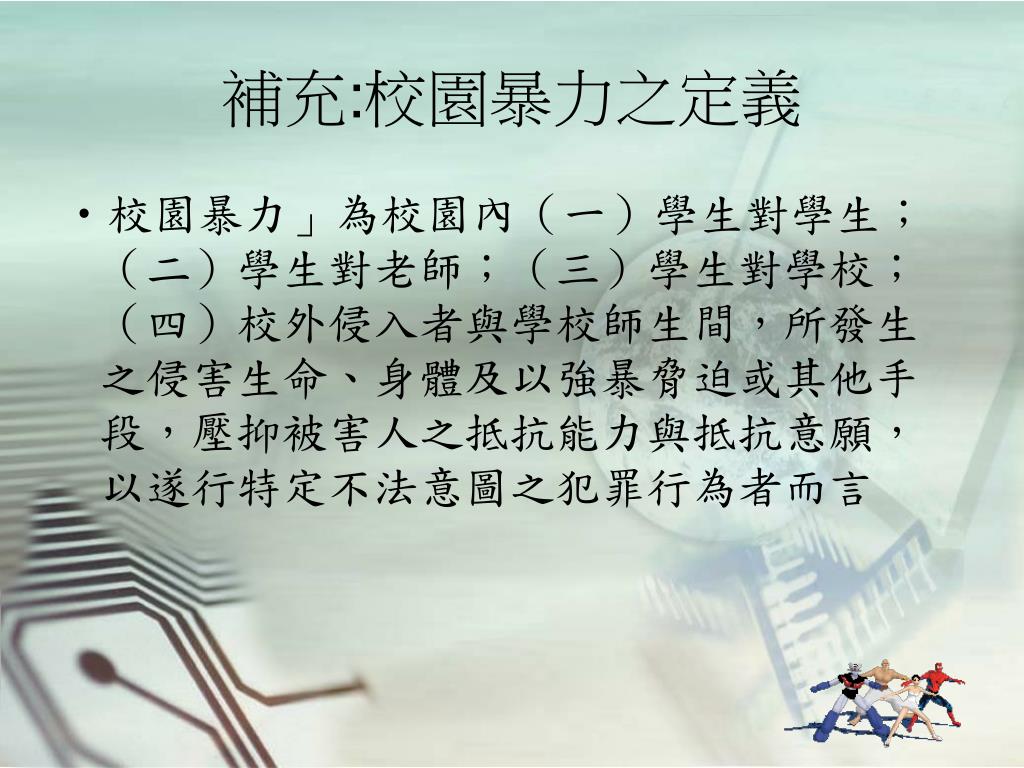 補充:校園暴力之定義

• 校園暴力」為校園內（一）學生對學生；（二）學生對老師；（三）學生對學校；（四）校外侵入者與學校師生間，所發生之侵害生命、身體及以強暴脅迫或其他手段，壓抑被害人之抵抗能力與抵抗意願，以遂行特定不法意圖之犯罪行為者而言